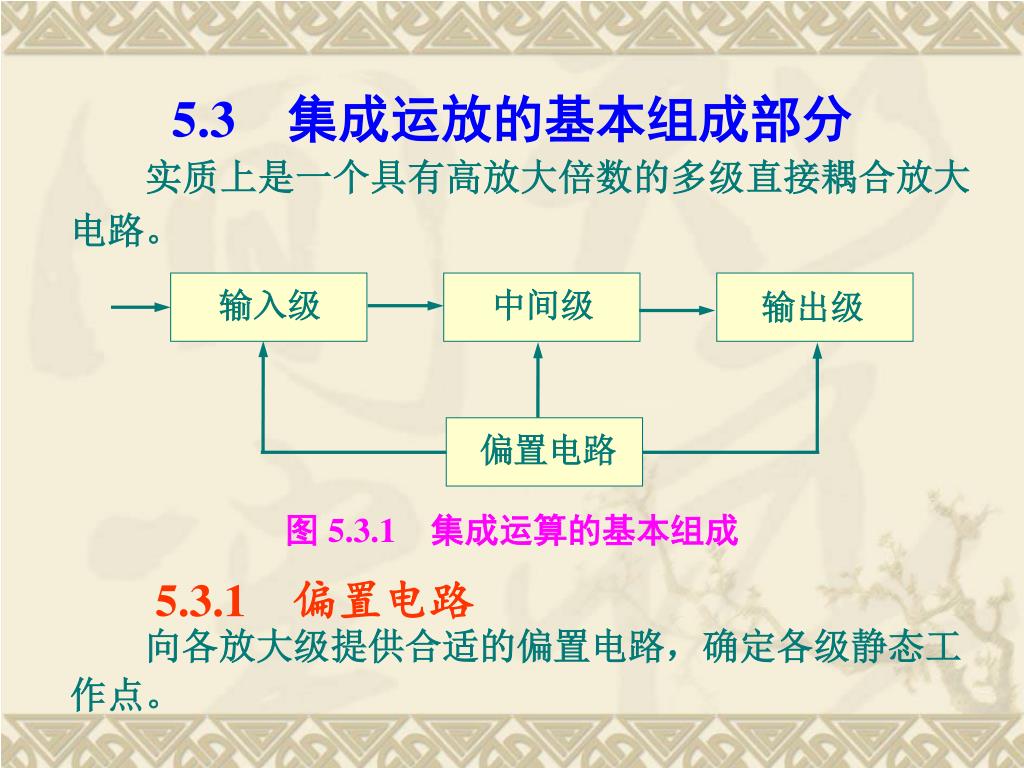 5.3 集成运放的基本组成部分

实质上是一个具有高放大倍数的多级直接耦合放大电路。

输入级

中间级

输出级

偏置电路

图 5.3.1 集成运算的基本组成

5.3.1 偏置电路

向各放大级提供合适的偏置电路，确定各级静态工作点。